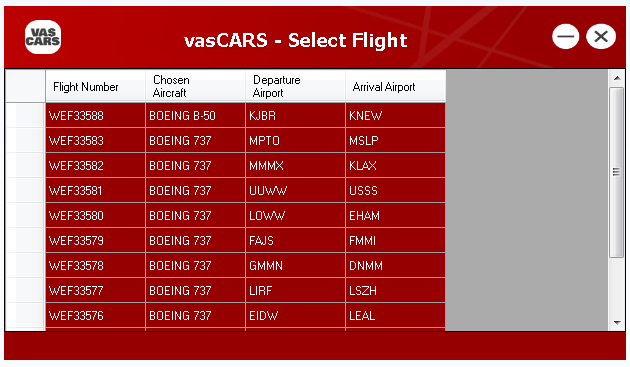 VAS CARS

vasCARS - Select Flight

| Flight Number | Chosen Aircraft | Departure Airport | Arrival Airport |
|---|---|---|---|
| WEF33588 | BOEING B-50 | KJBR | KNEW |
| WEF33583 | BOEING 737 | MPTO | MSLP |
| WEF33582 | BOEING 737 | MMMX | KLAX |
| WEF33581 | BOEING 737 | UUWW | USSS |
| WEF33580 | BOEING 737 | LOWW | EHAM |
| WEF33579 | BOEING 737 | FAJS | FMMI |
| WEF33578 | BOEING 737 | GMMN | DNMM |
| WEF33577 | BOEING 737 | LIRF | LSZH |
| WEF33576 | BOEING 737 | EIDW | LEAL |